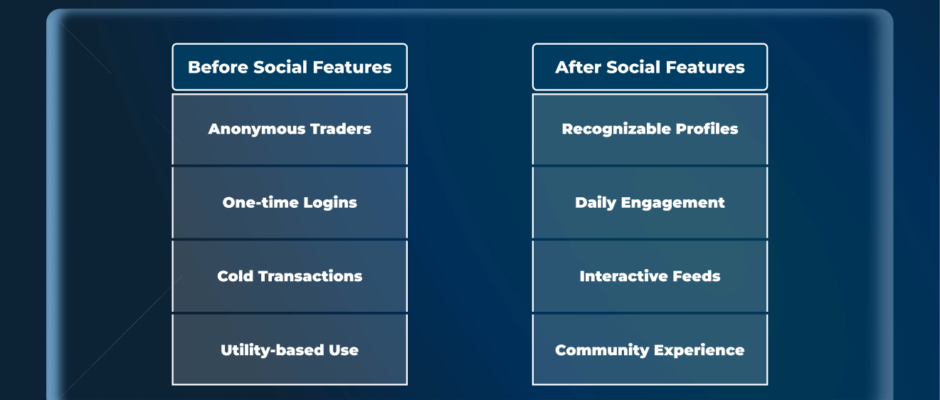 Before Social Features

Anonymous Traders

One-time Logins

Cold Transactions

Utility-based Use

After Social Features

Recognizable Profiles

Daily Engagement

Interactive Feeds

Community Experience